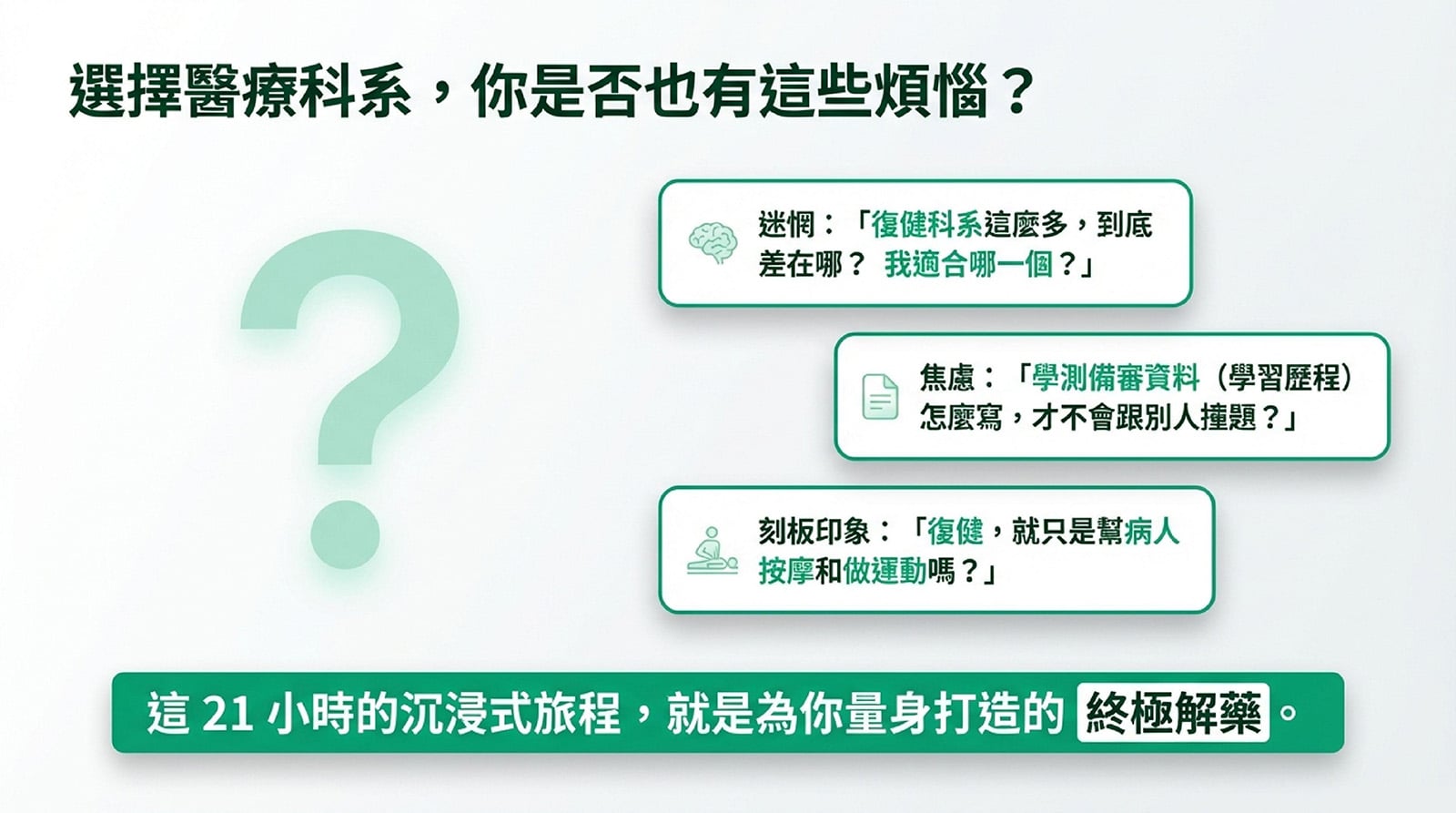 選擇醫療科系，你是否也有這些煩惱？

?

迷惘：「復健科系這麼多，到底差在哪？ 我適合哪一個？」

焦慮：「學測備審資料（學習歷程）怎麼寫，才不會跟別人撞題？」

刻板印象：「復健，就只是幫病人按摩和做運動嗎？」

這 21 小時的沉浸式旅程，就是為你量身打造的 終極解藥。